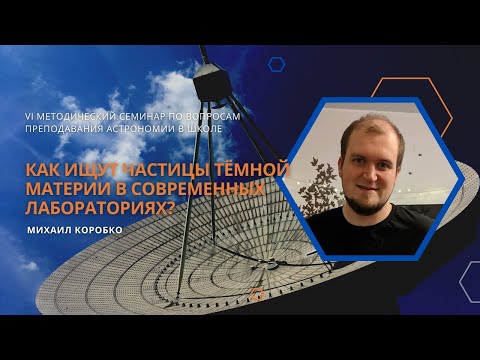 VI МЕТОДИЧЕСКИЙ СЕМИНАР ПО ВОПРОСАМ ПРЕПОДАВАНИЯ АСТРОНОМИИ В ШКОЛЕ

КАК ИЩУТ ЧАСТИЦЫ ТЁМНОЙ МАТЕРИИ В СОВРЕМЕННЫХ ЛАБОРАТОРИЯХ?

МИХАИЛ КОРОБКО